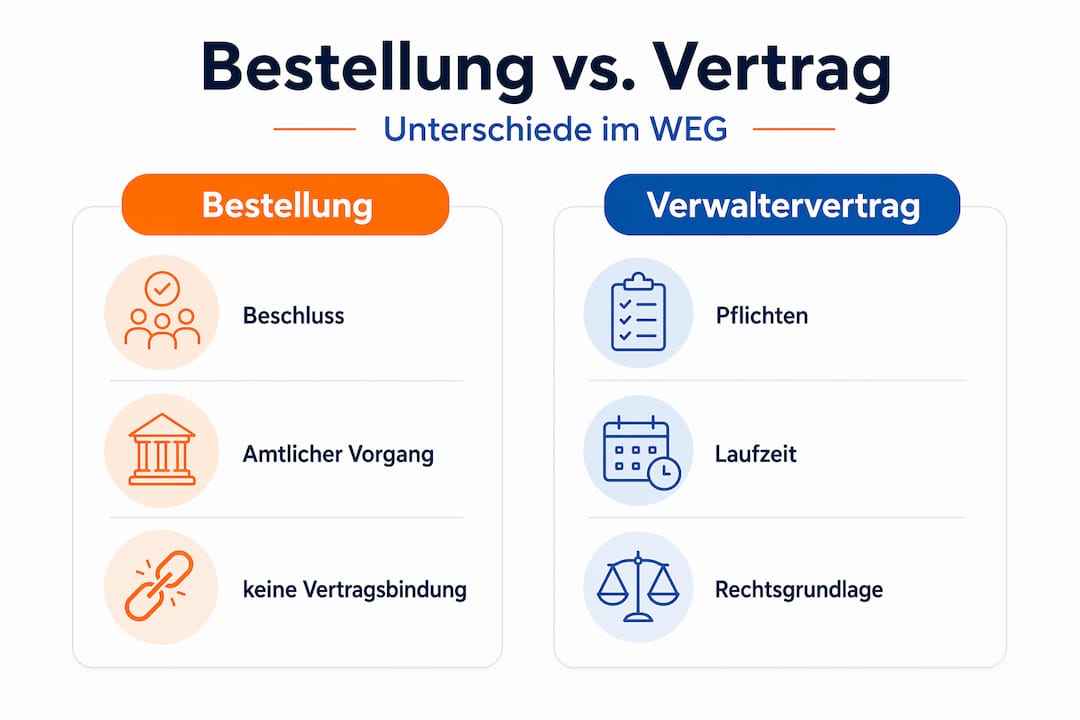 Bestellung vs. Vertrag

Unterschiede im WEG

Bestellung

Beschluss

Amtlicher Vorgang

keine Vertragsbindung

Verwaltervertrag

Pflichten

Laufzeit

Rechtsgrundlage